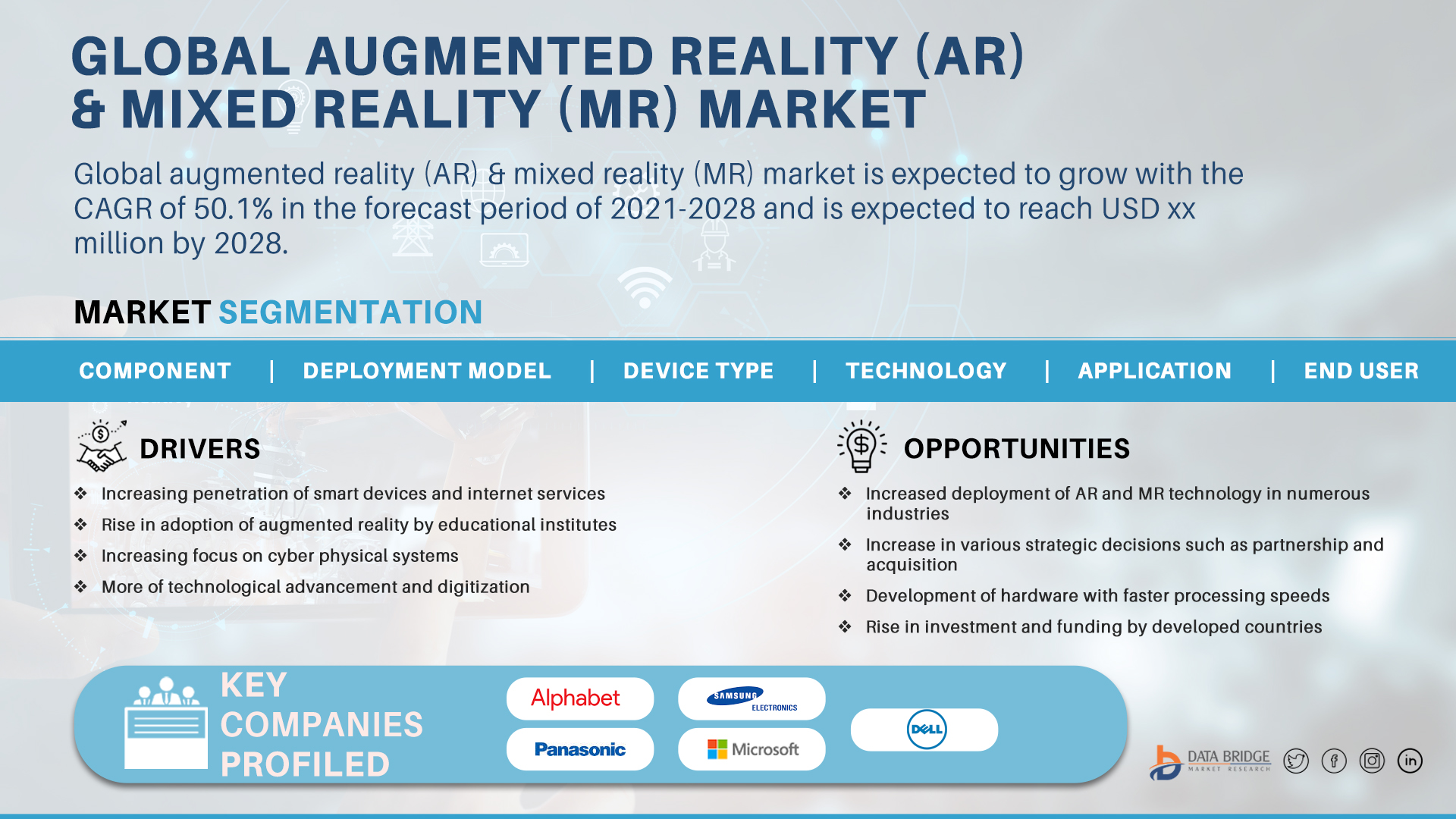 GLOBAL AUGMENTED REALITY (AR) & MIXED REALITY (MR) MARKET

Global augmented reality (AR) & mixed reality (MR) market is expected to grow with the CAGR of 50.1% in the forecast period of 2021-2028 and is expected to reach USD xx million by 2028.

MARKET SEGMENTATION

COMPONENT | DEPLOYMENT MODEL | DEVICE TYPE | TECHNOLOGY | APPLICATION | END USER

DRIVERS

❖ Increasing penetration of smart devices and internet services
❖ Rise in adoption of augmented reality by educational institutes
❖ Increasing focus on cyber physical systems
❖ More of technological advancement and digitization

OPPORTUNITIES

❖ Increased deployment of AR and MR technology in numerous industries
❖ Increase in various strategic decisions such as partnership and acquisition
❖ Development of hardware with faster processing speeds
❖ Rise in investment and funding by developed countries

KEY COMPANIES PROFILED

Alphabet
SAMSUNG ELECTRONICS
Panasonic
Microsoft
DELL

DATA BRIDGE MARKET RESEARCH